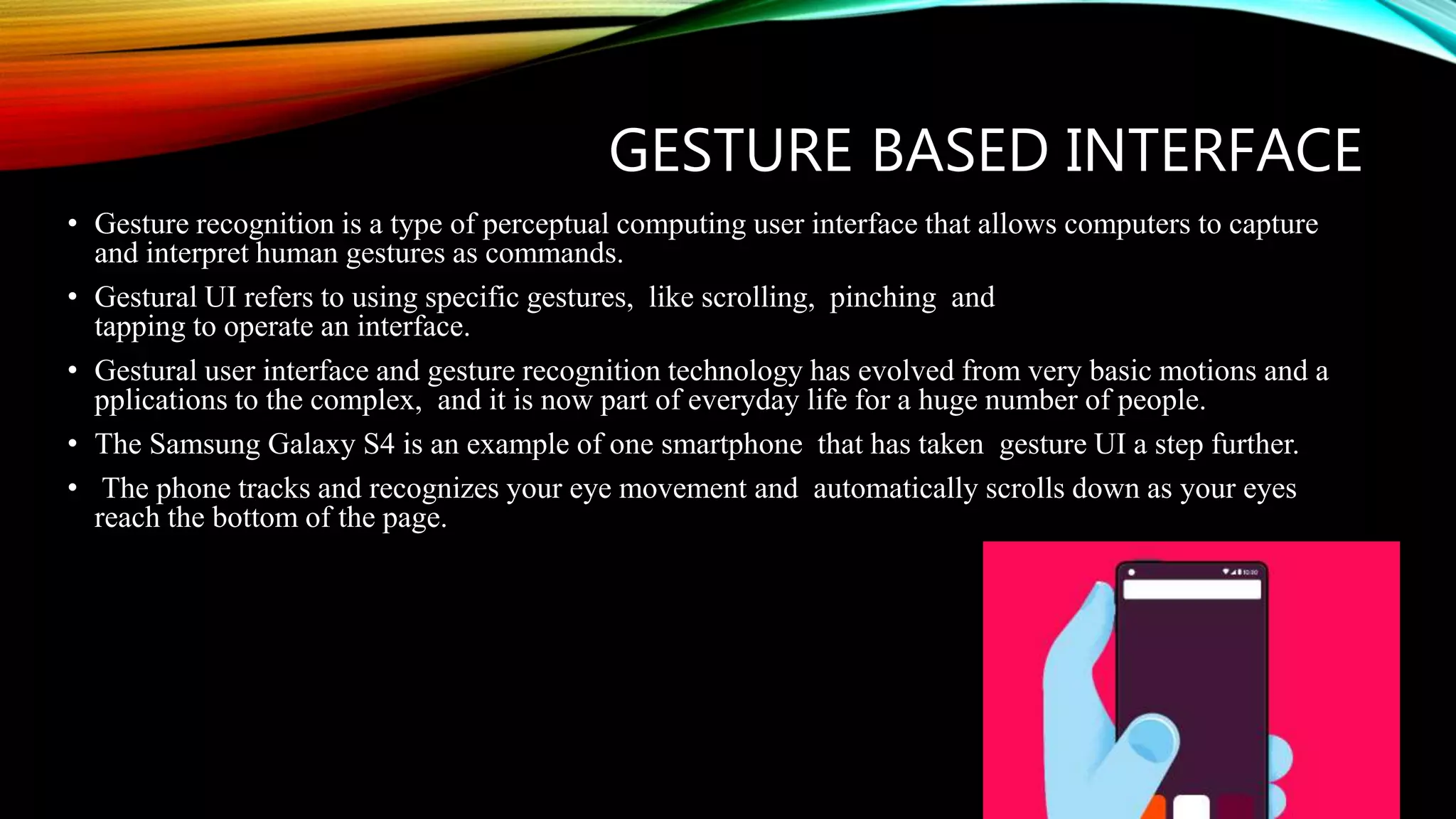 GESTURE BASED INTERFACE

• Gesture recognition is a type of perceptual computing user interface that allows computers to capture and interpret human gestures as commands.

• Gestural UI refers to using specific gestures, like scrolling, pinching and tapping to operate an interface.

• Gestural user interface and gesture recognition technology has evolved from very basic motions and a pplications to the complex, and it is now part of everyday life for a huge number of people.

• The Samsung Galaxy S4 is an example of one smartphone that has taken gesture UI a step further.

• The phone tracks and recognizes your eye movement and automatically scrolls down as your eyes reach the bottom of the page.

10:20